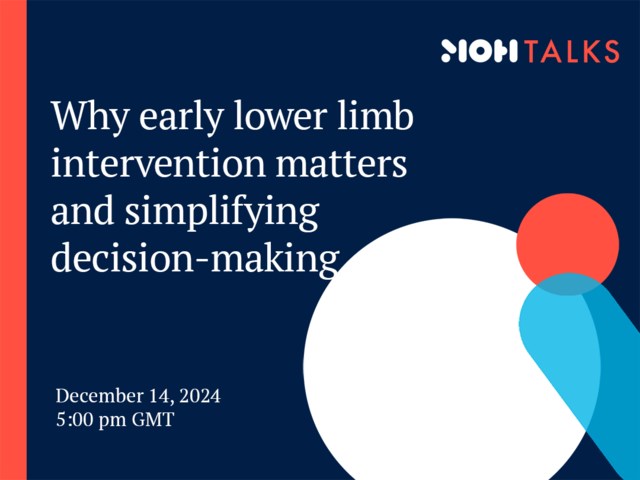 MOH TALKS

Why early lower limb intervention matters and simplifying decision-making

December 14, 2024
5:00 pm GMT